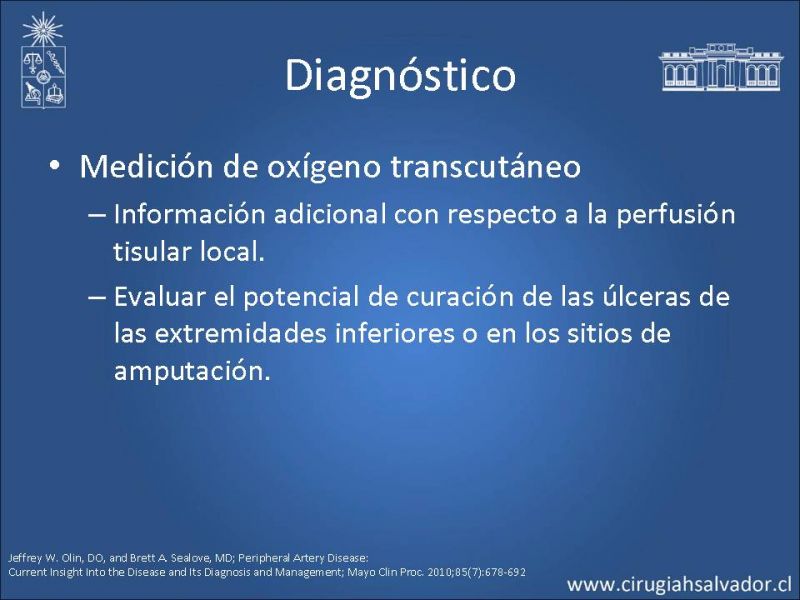 Diagnóstico

• Medición de oxígeno transcutáneo
– Información adicional con respecto a la perfusión tisular local.
– Evaluar el potencial de curación de las úlceras de las extremidades inferiores o en los sitios de amputación.

Jeffrey W. Olin, DO, and Brett A. Sealove, MD; Peripheral Artery Disease: Current Insight Into the Disease and Its Diagnosis and Management; Mayo Clin Proc. 2010;85(7):678-692

www.cirugiahsalvador.cl